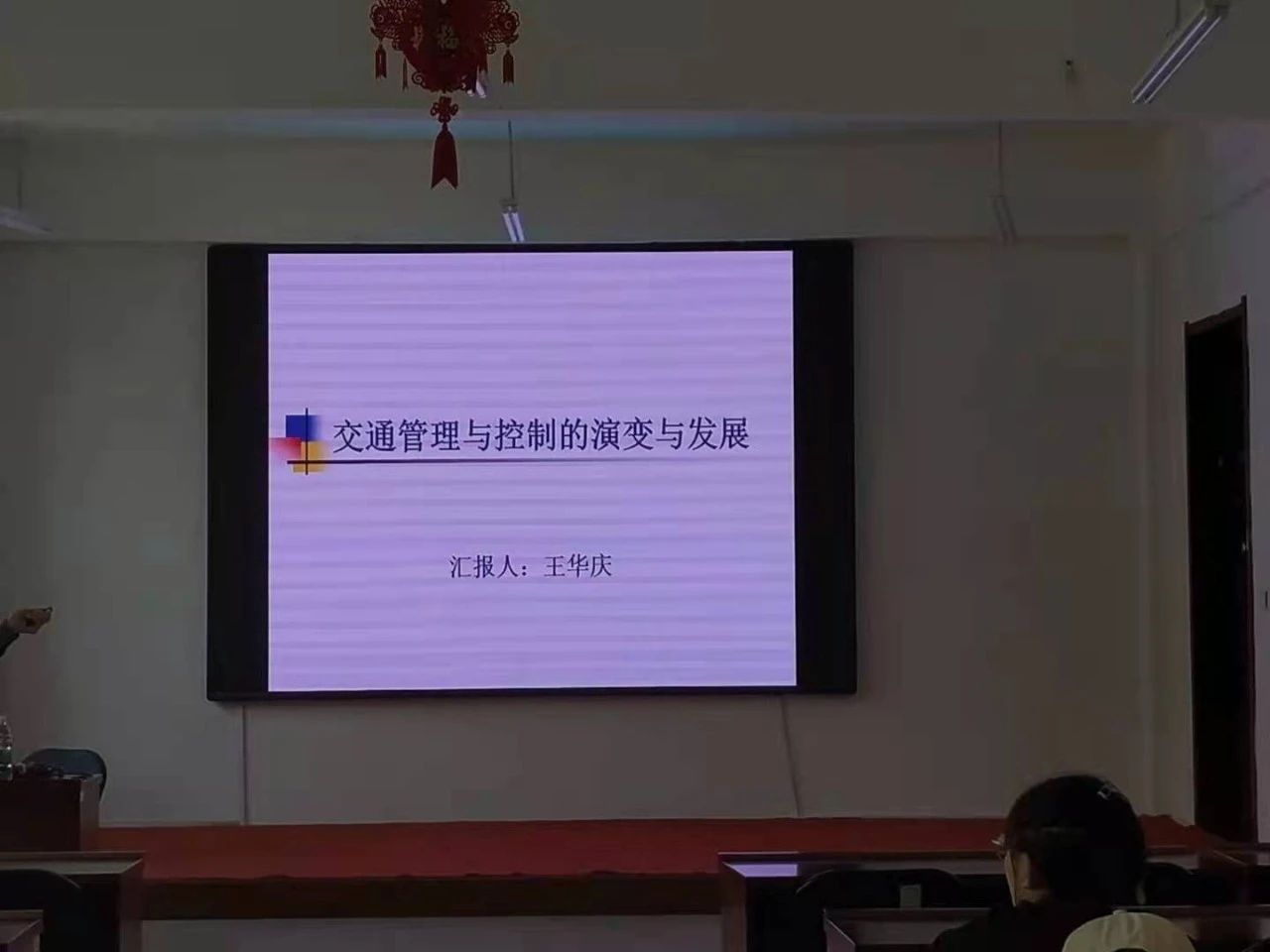 交通管理与控制的演变与发展

汇报人：王华庆